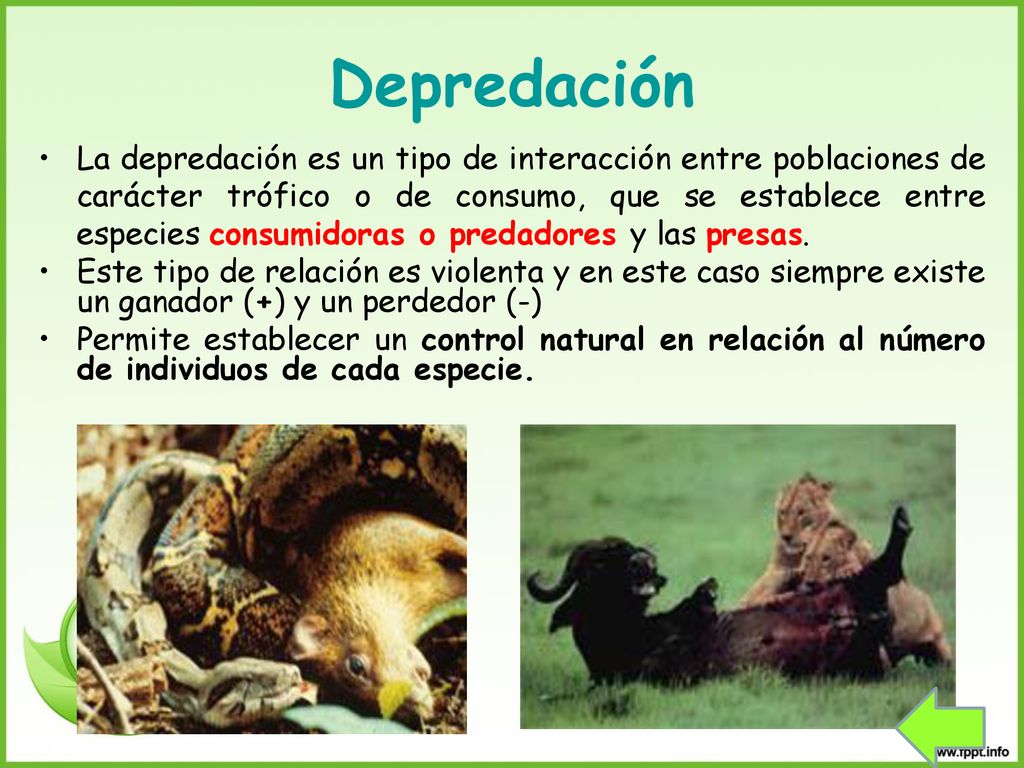 Depredación

• La depredación es un tipo de interacción entre poblaciones de carácter trófico o de consumo, que se establece entre especies consumidoras o predadores y las presas.
• Este tipo de relación es violenta y en este caso siempre existe un ganador (+) y un perdedor (-)
• Permite establecer un control natural en relación al número de individuos de cada especie.

ww.rppt.info